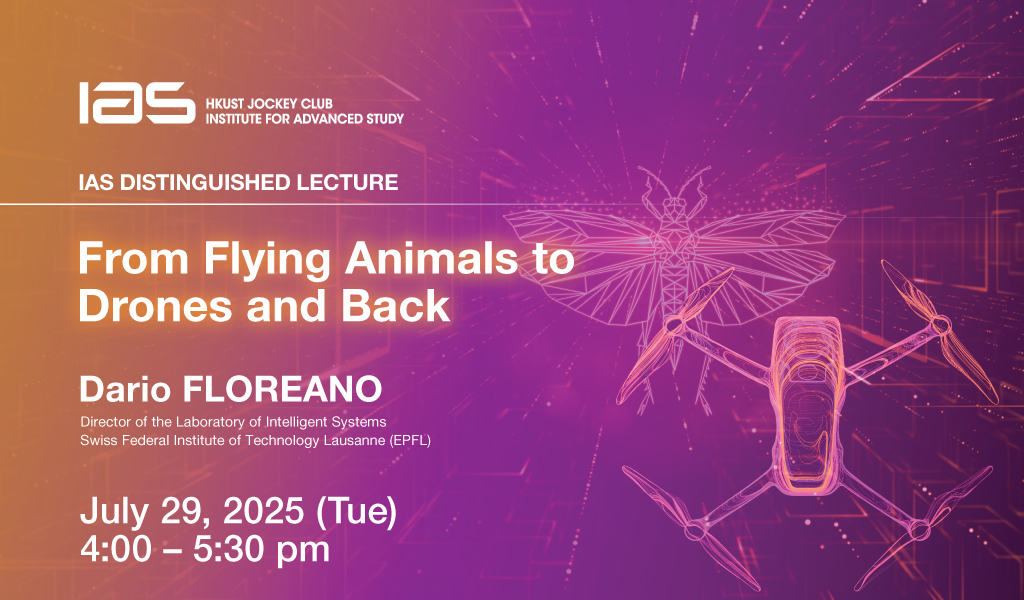 IAS HKUST JOCKEY CLUB INSTITUTE FOR ADVANCED STUDY

IAS DISTINGUISHED LECTURE

From Flying Animals to Drones and Back

Dario FLOREANO
Director of the Laboratory of Intelligent Systems
Swiss Federal Institute of Technology Lausanne (EPFL)

July 29, 2025 (Tue)
4:00 – 5:30 pm